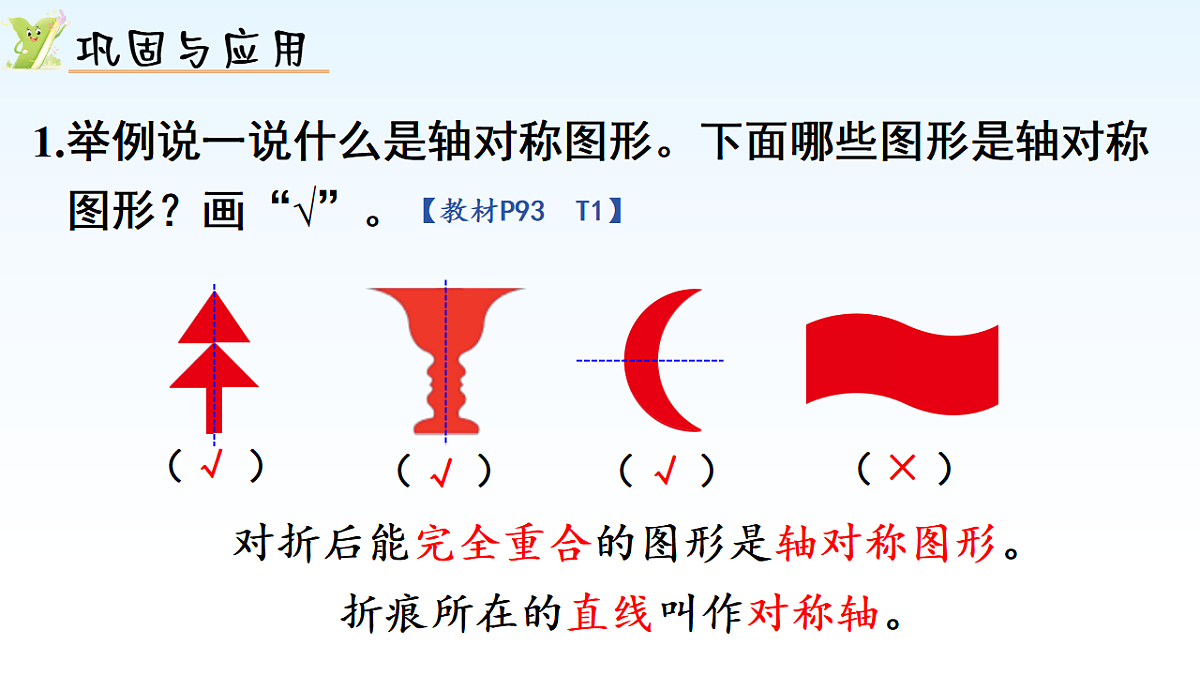 巩固与应用

1.举例说一说什么是轴对称图形。下面哪些图形是轴对称图形？画“√”。【教材P93 T1】

（ √ ） （ √ ） （ √ ） （ × ）

对折后能完全重合的图形是轴对称图形。

折痕所在的直线叫作对称轴。